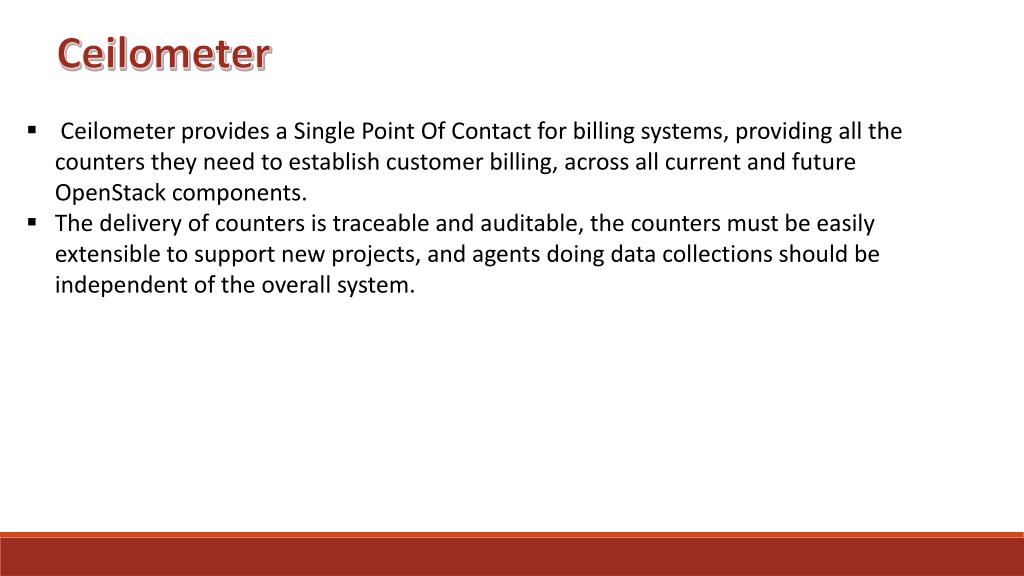 Ceilometer

▪ Ceilometer provides a Single Point Of Contact for billing systems, providing all the counters they need to establish customer billing, across all current and future OpenStack components.
▪ The delivery of counters is traceable and auditable, the counters must be easily extensible to support new projects, and agents doing data collections should be independent of the overall system.